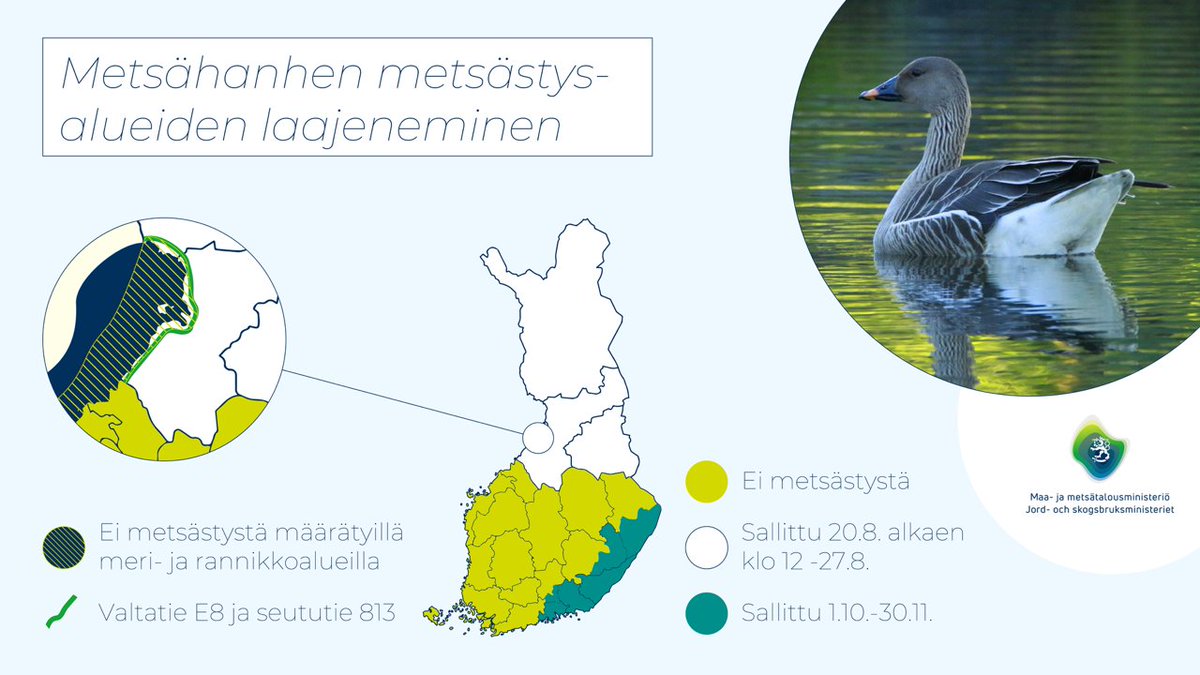 Metsähanhen metsästysalueiden laajeneminen

Ei metsästystä määrätyillä meri- ja rannikkoalueilla

Valtatie E8 ja seututie 813

Ei metsästystä

Sallittu 20.8. alkaen klo 12 -27.8.

Sallittu 1.10.-30.11.

Maa- ja metsätalousministeriö
Jord- och skogsbruksministeriet